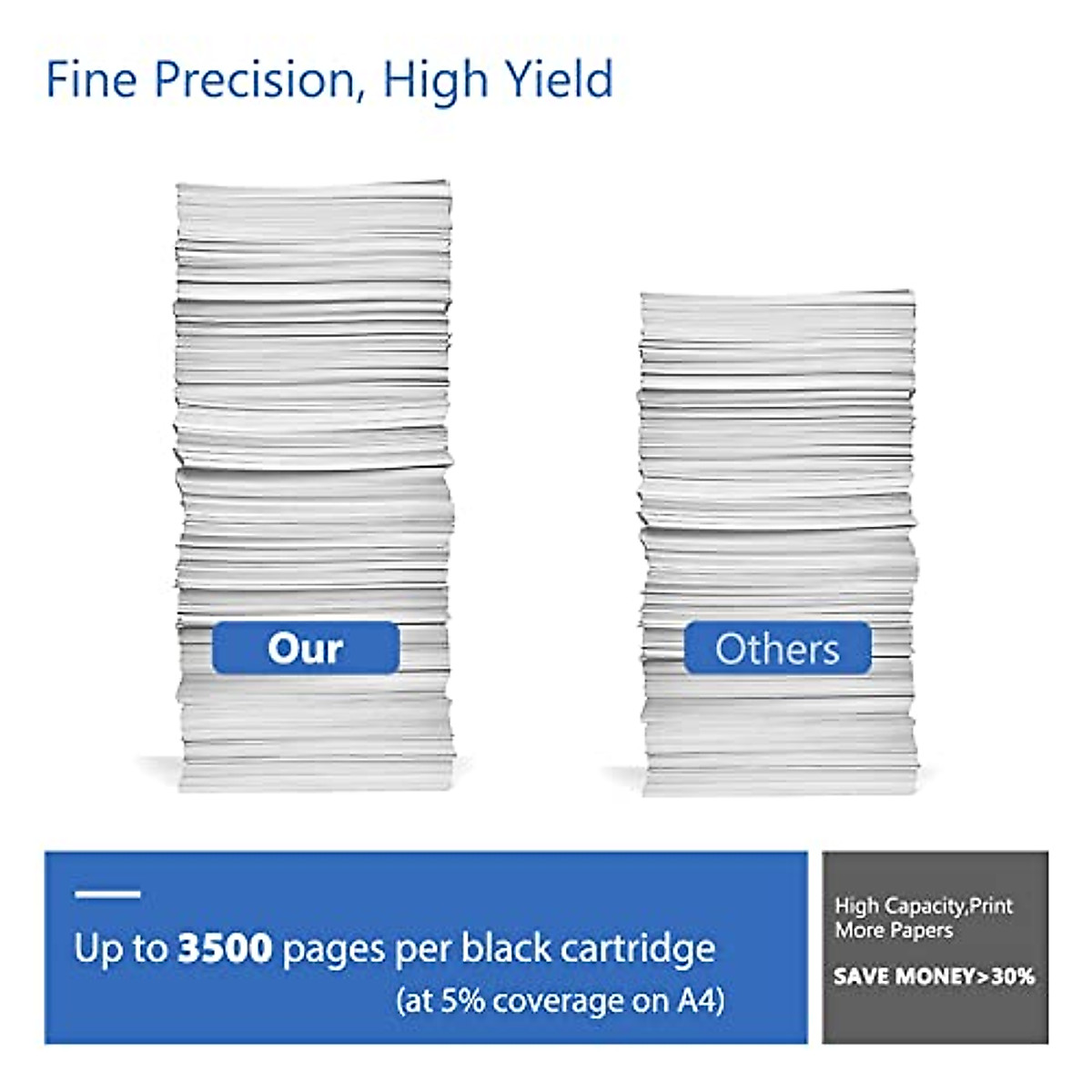 Fine Precision, High Yield

Our

Others

Up to 3500 pages per black cartridge
(at 5% coverage on A4)

High Capacity,Print More Papers

SAVE MONEY>30%